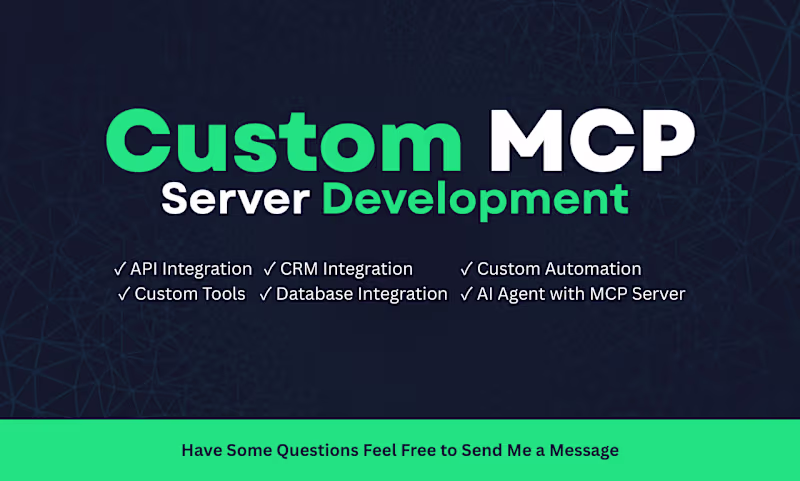 Custom MCP
Server Development

✓ API Integration ✓ CRM Integration ✓ Custom Automation
✓ Custom Tools ✓ Database Integration ✓ AI Agent with MCP Server

Have Some Questions Feel Free to Send Me a Message